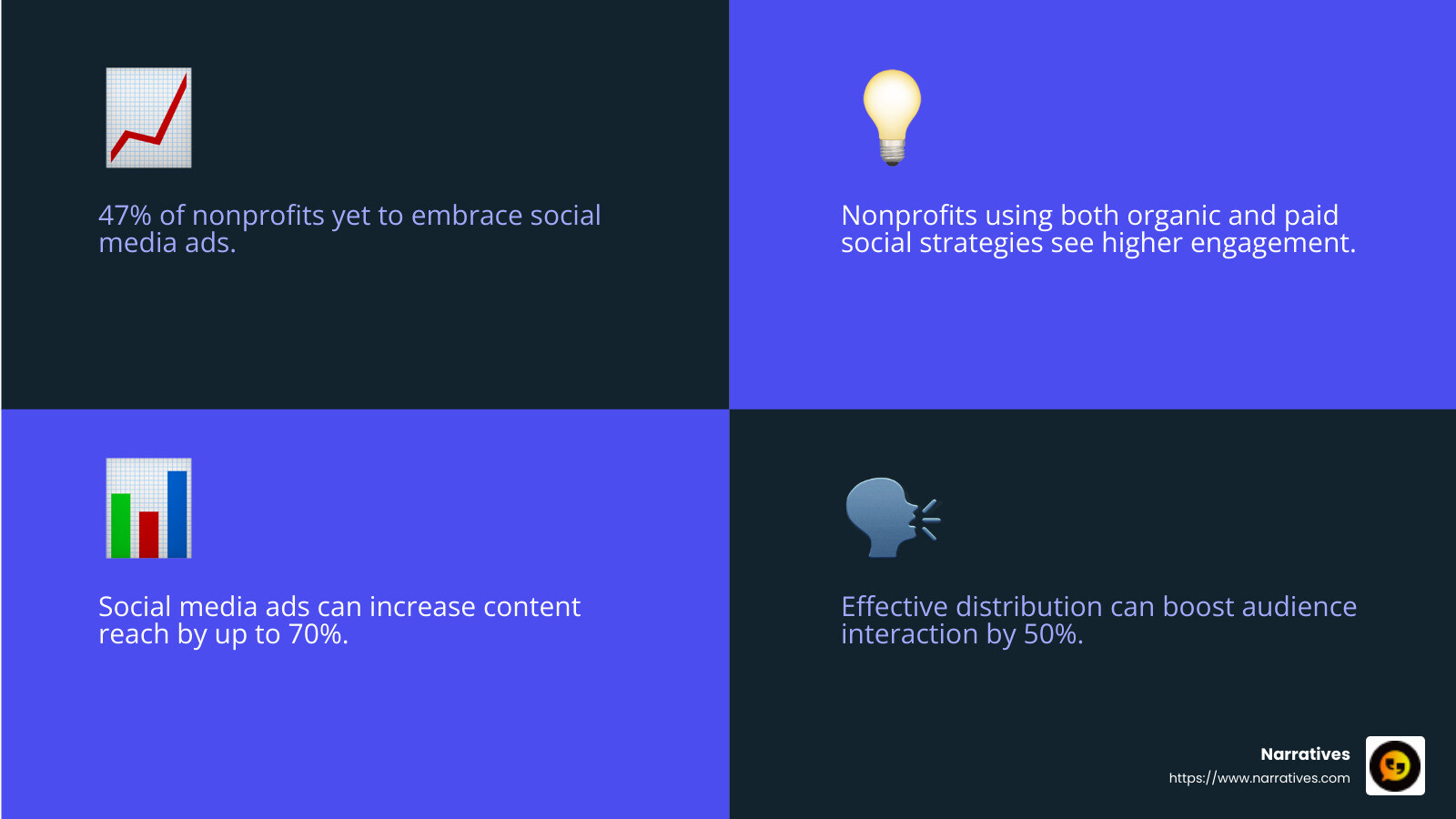 47% of nonprofits yet to embrace social media ads.

Nonprofits using both organic and paid social strategies see higher engagement.

Social media ads can increase content reach by up to 70%.

Effective distribution can boost audience interaction by 50%.

Narratives
https://www.narratives.com